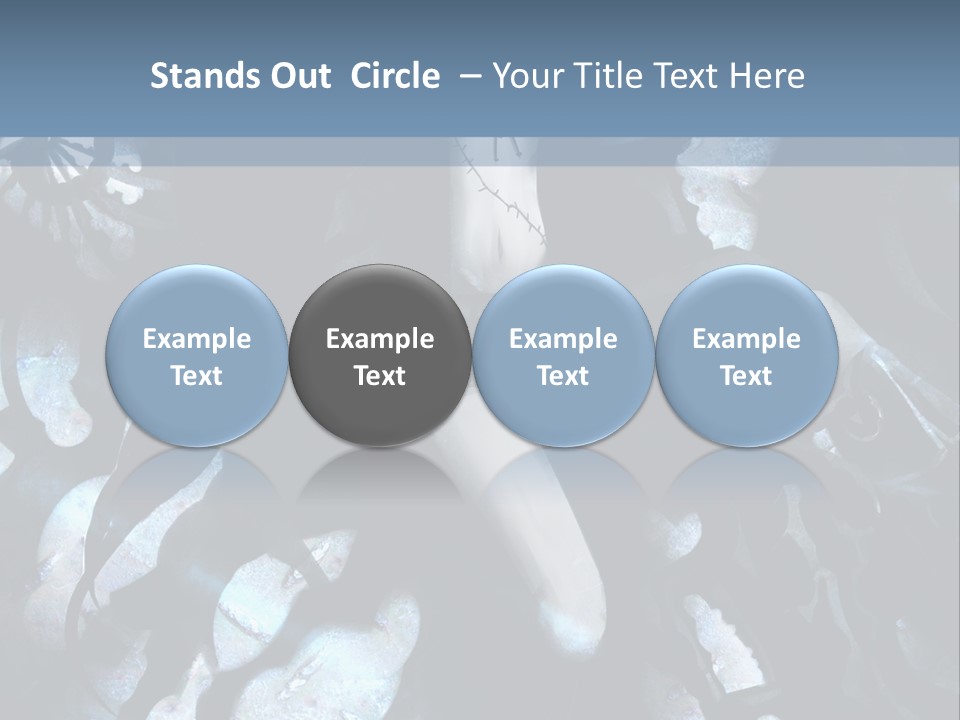 Stands Out Circle – Your Title Text Here

Example Text

Example Text

Example Text

Example Text